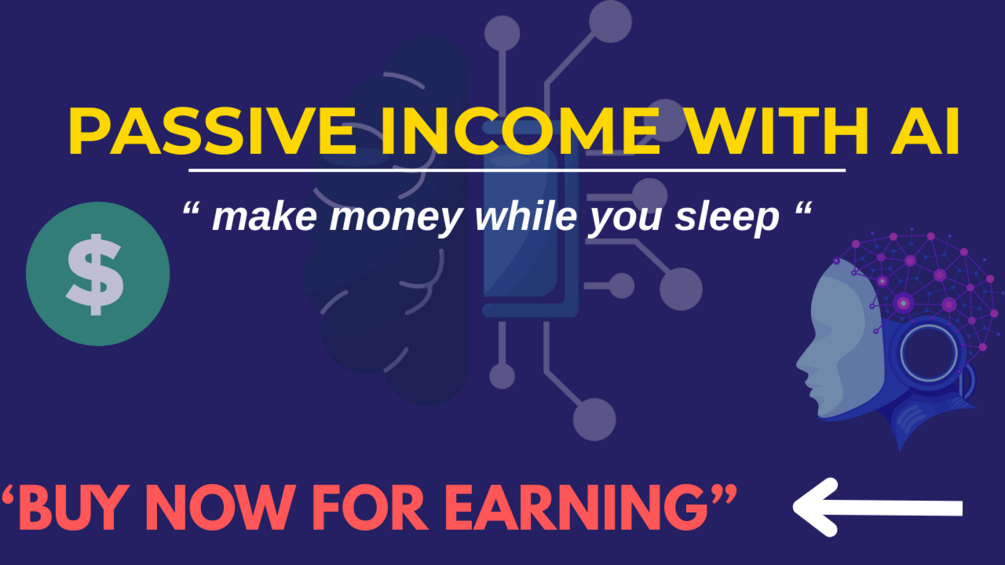 PASSIVE INCOME WITH AI

“ make money while you sleep “

$

‘BUY NOW FOR EARNING”